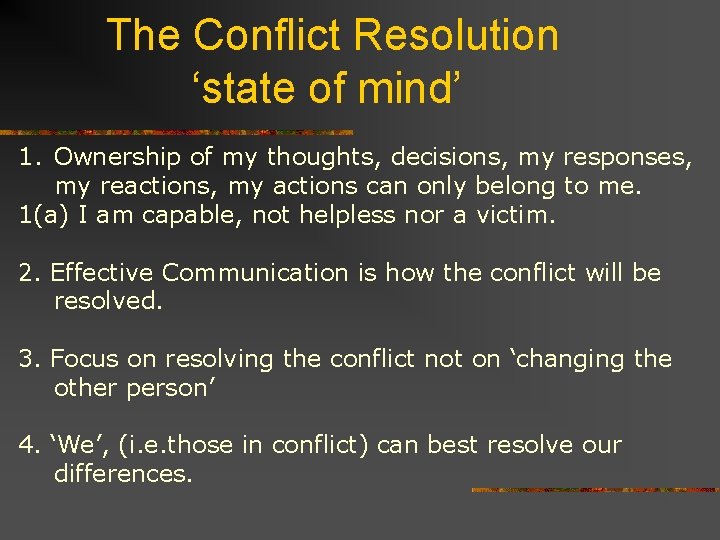 The Conflict Resolution
‘state of mind’

1. Ownership of my thoughts, decisions, my responses, my reactions, my actions can only belong to me.
1(a) I am capable, not helpless nor a victim.

2. Effective Communication is how the conflict will be resolved.

3. Focus on resolving the conflict not on ‘changing the other person’

4. ‘We’, (i.e.those in conflict) can best resolve our differences.